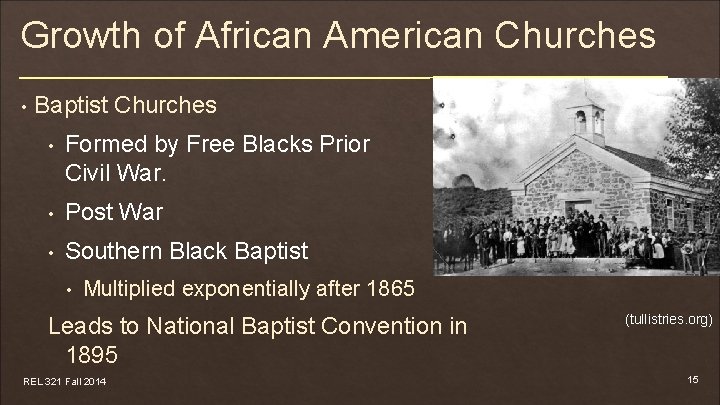 Growth of African American Churches

• Baptist Churches

• Formed by Free Blacks Prior Civil War.

• Post War

• Southern Black Baptist

• Multiplied exponentially after 1865

Leads to National Baptist Convention in 1895

(tullistries.org)

REL 321 Fall 2014

15